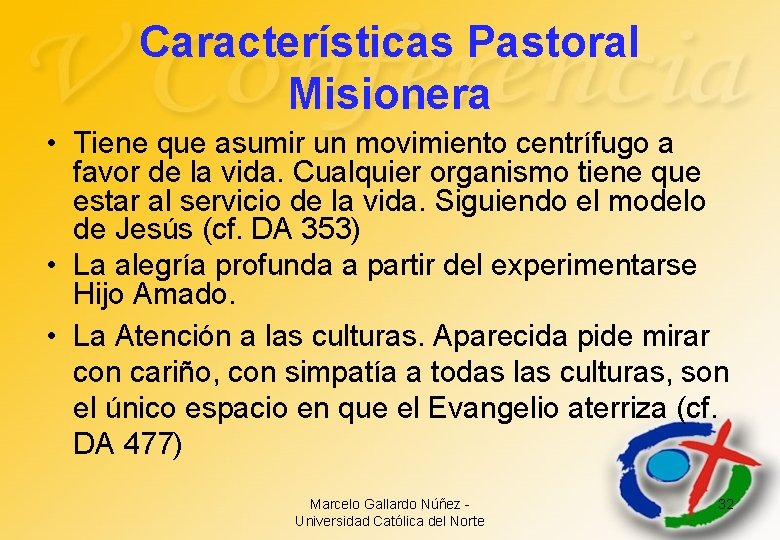 V Conferencia

Características Pastoral Misionera

• Tiene que asumir un movimiento centrífugo a favor de la vida. Cualquier organismo tiene que estar al servicio de la vida. Siguiendo el modelo de Jesús (cf. DA 353)

• La alegría profunda a partir del experimentarse Hijo Amado.

• La Atención a las culturas. Aparecida pide mirar con cariño, con simpatía a todas las culturas, son el único espacio en que el Evangelio aterriza (cf. DA 477)

Marcelo Gallardo Núñez - Universidad Católica del Norte

32